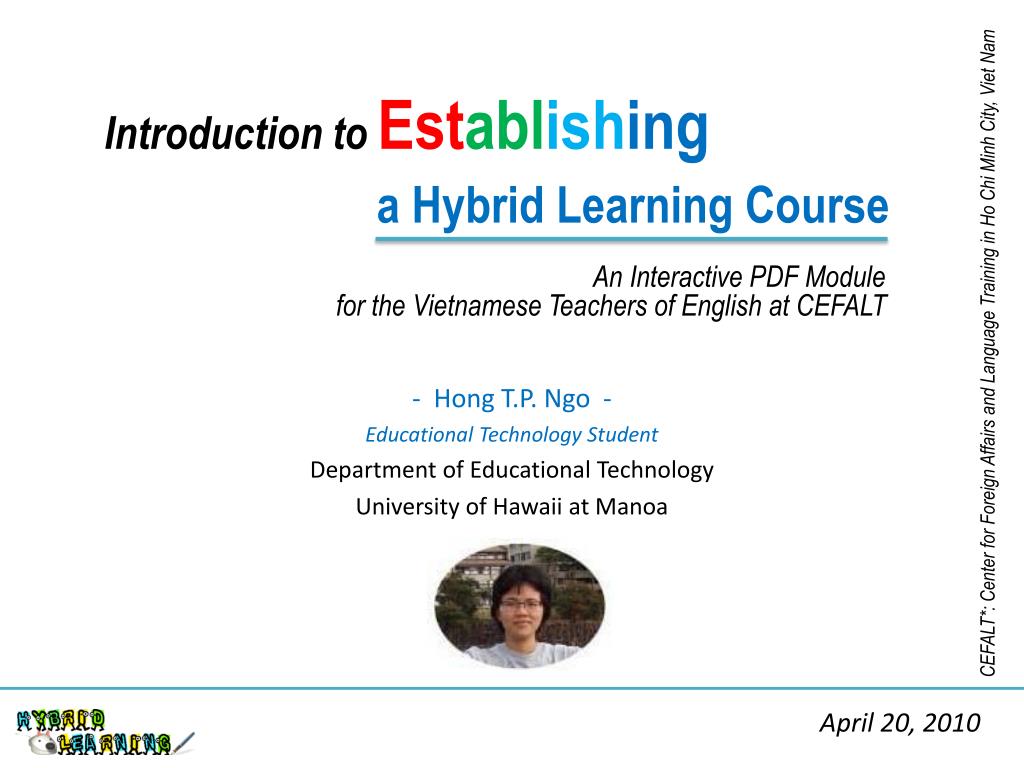 Introduction to Establishing
a Hybrid Learning Course

An Interactive PDF Module
for the Vietnamese Teachers of English at CEFALT

- Hong T.P. Ngo -
Educational Technology Student
Department of Educational Technology
University of Hawaii at Manoa

CEFALT*: Center for Foreign Affairs and Language Training in Ho Chi Minh City, Viet Nam

HYBRID LEARNING

April 20, 2010